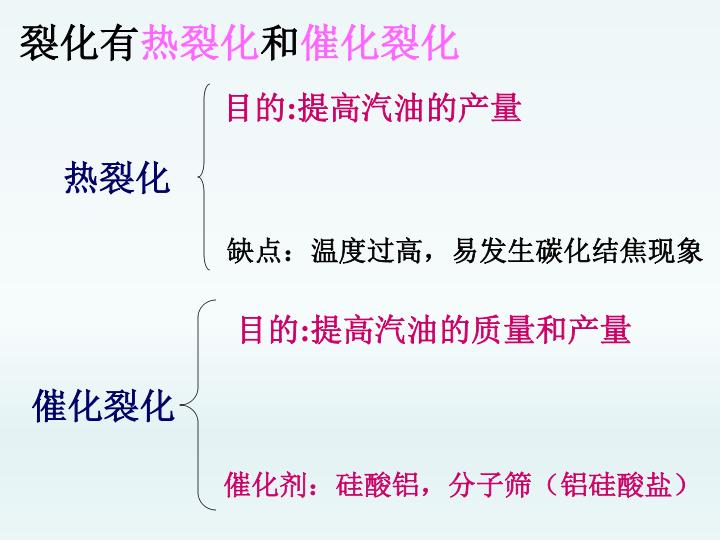 裂化有热裂化和催化裂化

热裂化

目的:提高汽油的产量

缺点：温度过高，易发生碳化结焦现象

催化裂化

目的:提高汽油的质量和产量

催化剂：硅酸铝，分子筛（铝硅酸盐）